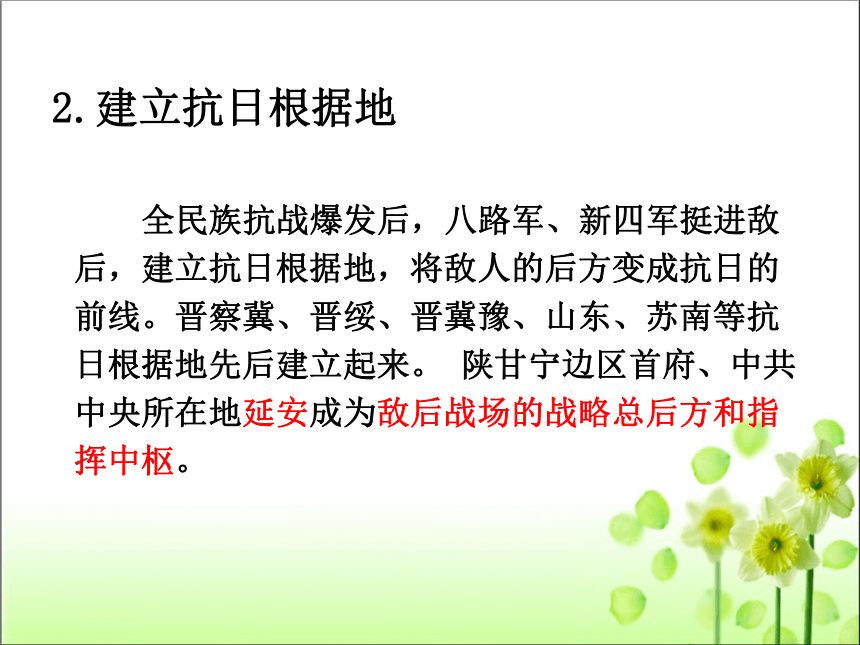 2.建立抗日根据地

全民族抗战爆发后，八路军、新四军挺进敌后，建立抗日根据地，将敌人的后方变成抗日的前线。晋察冀、晋绥、晋冀豫、山东、苏南等抗日根据地先后建立起来。 陕甘宁边区首府、中共中央所在地延安成为敌后战场的战略总后方和指挥中枢。